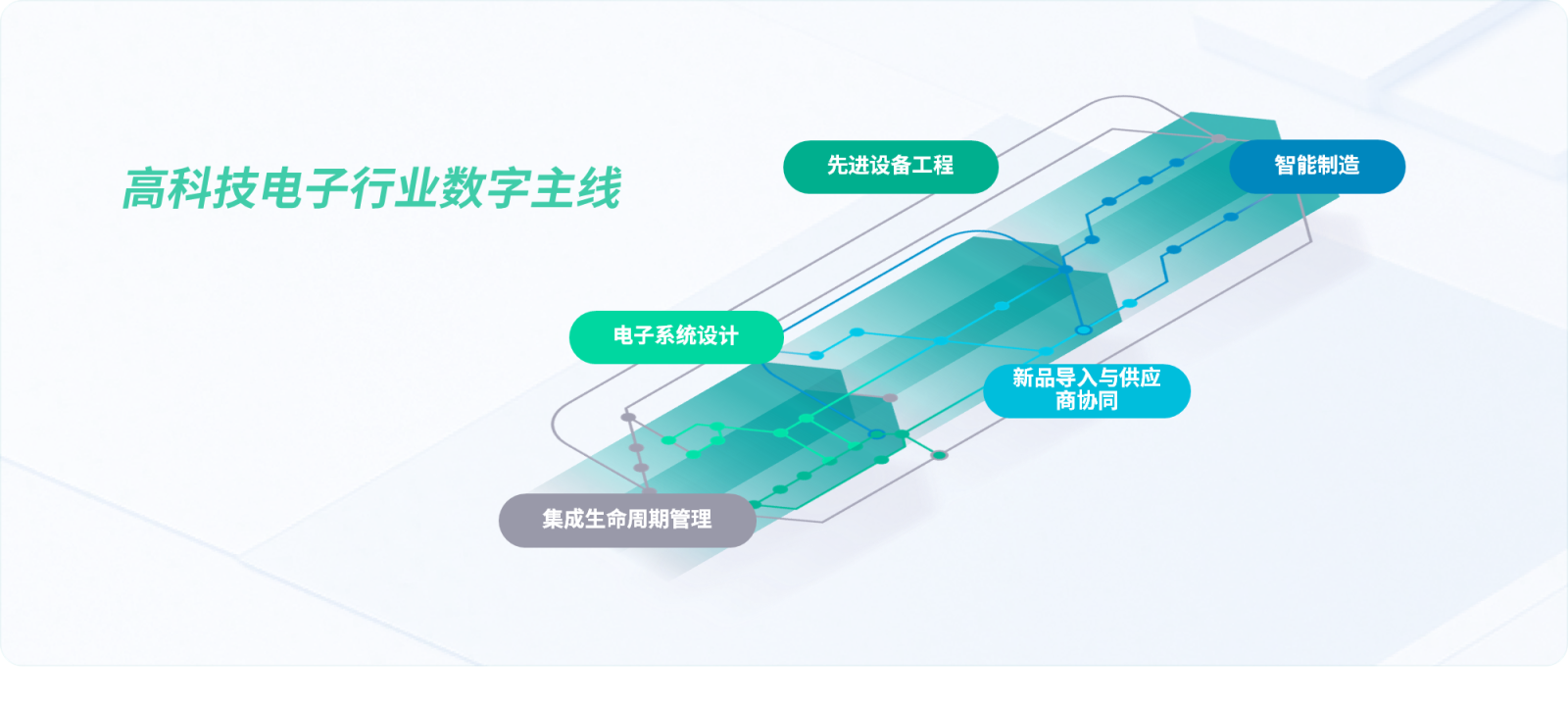 高科技电子行业数字主线

先进设备工程

智能制造

电子系统设计

新品导入与供应商协同

集成生命周期管理